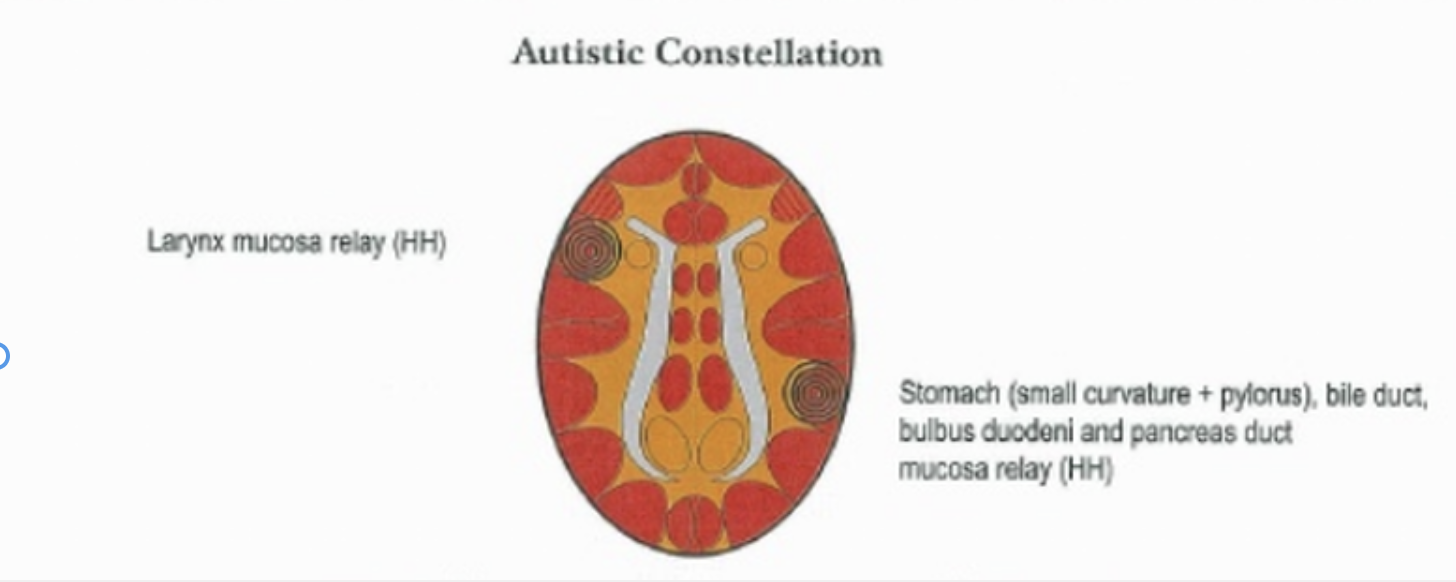 Autistic Constellation

Larynx mucosa relay (HH)

Stomach (small curvature + pylorus), bile duct, bulbus duodeni and pancreas duct mucosa relay (HH)